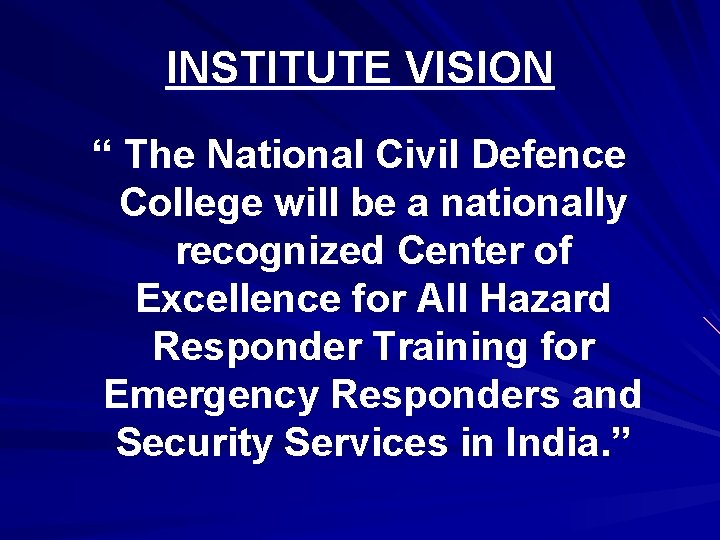 INSTITUTE VISION

“ The National Civil Defence College will be a nationally recognized Center of Excellence for All Hazard Responder Training for Emergency Responders and Security Services in India.”